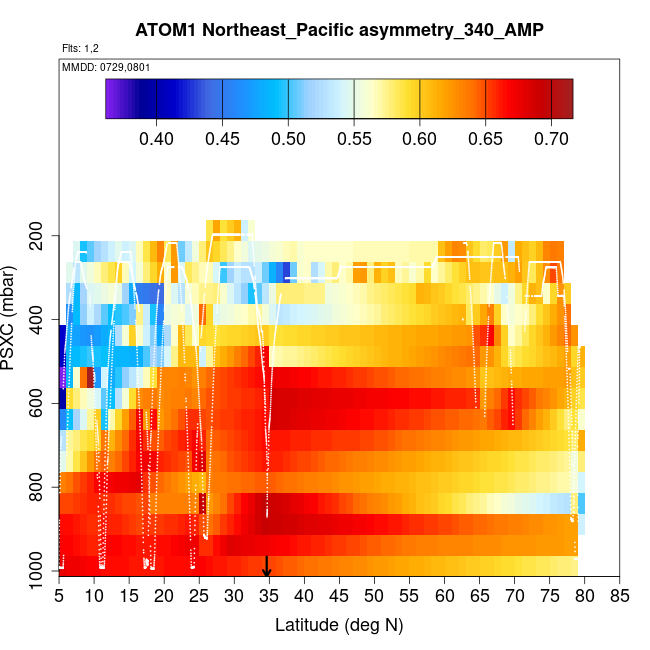 ATOM1 Northeast_Pacific asymmetry_340_AMP

Flts: 1,2

MMDD: 0729,0801

0.40 0.45 0.50 0.55 0.60 0.65 0.70

PSXC (mbar)

200
400
600
800
1000

5 10 15 20 25 30 35 40 45 50 55 60 65 70 75 80 85

Latitude (deg N)